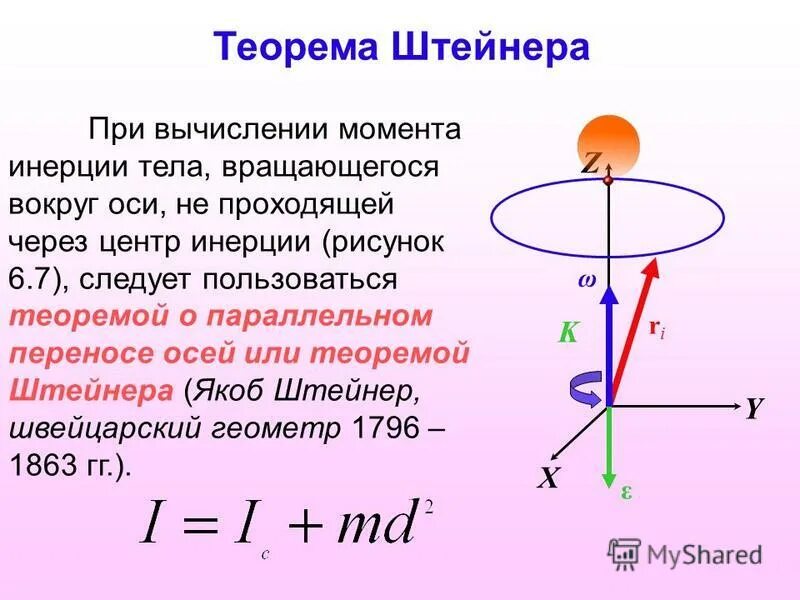 Теорема Штейнера

При вычислении момента инерции тела, вращающегося вокруг оси, не проходящей через центр инерции (рисунок 6.7), следует пользоваться теоремой о параллельном переносе осей или теоремой Штейнера (Якоб Штейнер, швейцарский геометр 1796 – 1863 гг.).

$I = I_c + md^2$

Z

ω

K

$r_i$

Y

X

ε

MyShared